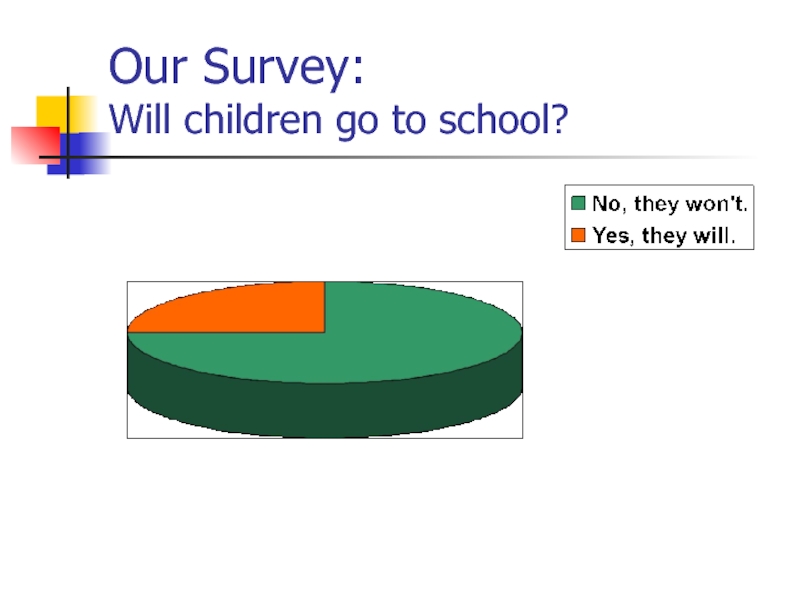 Our Survey:
Will children go to school?

No, they won't.
Yes, they will.